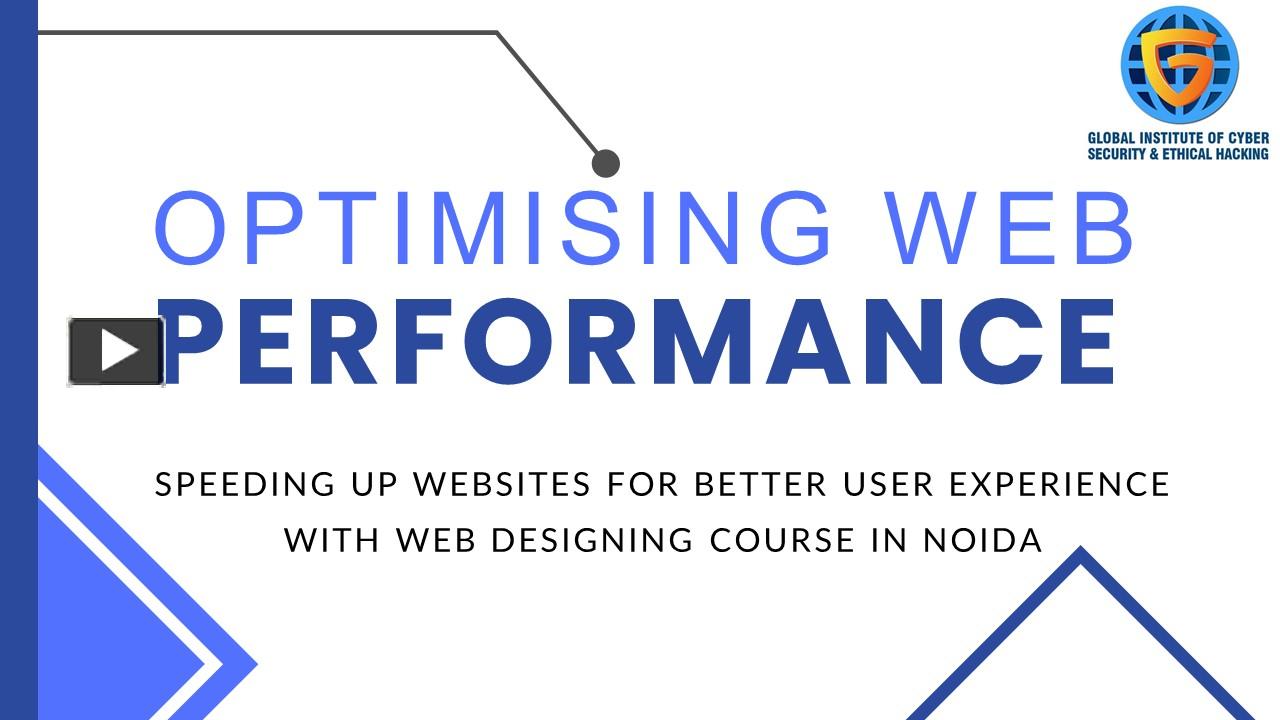 GLOBAL INSTITUTE OF CYBER SECURITY & ETHICAL HACKING

OPTIMISING WEB PERFORMANCE

SPEEDING UP WEBSITES FOR BETTER USER EXPERIENCE WITH WEB DESIGNING COURSE IN NOIDA